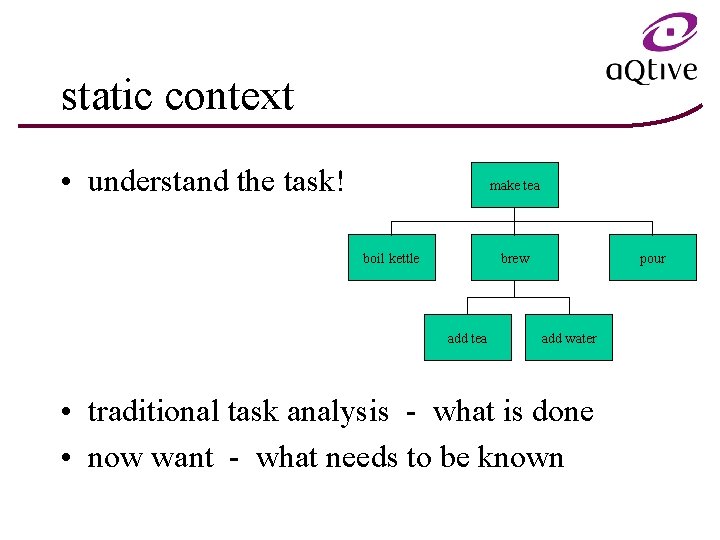 aQtive

static context

• understand the task!

make tea

boil kettle

brew

pour

add tea

add water

• traditional task analysis - what is done

• now want - what needs to be known